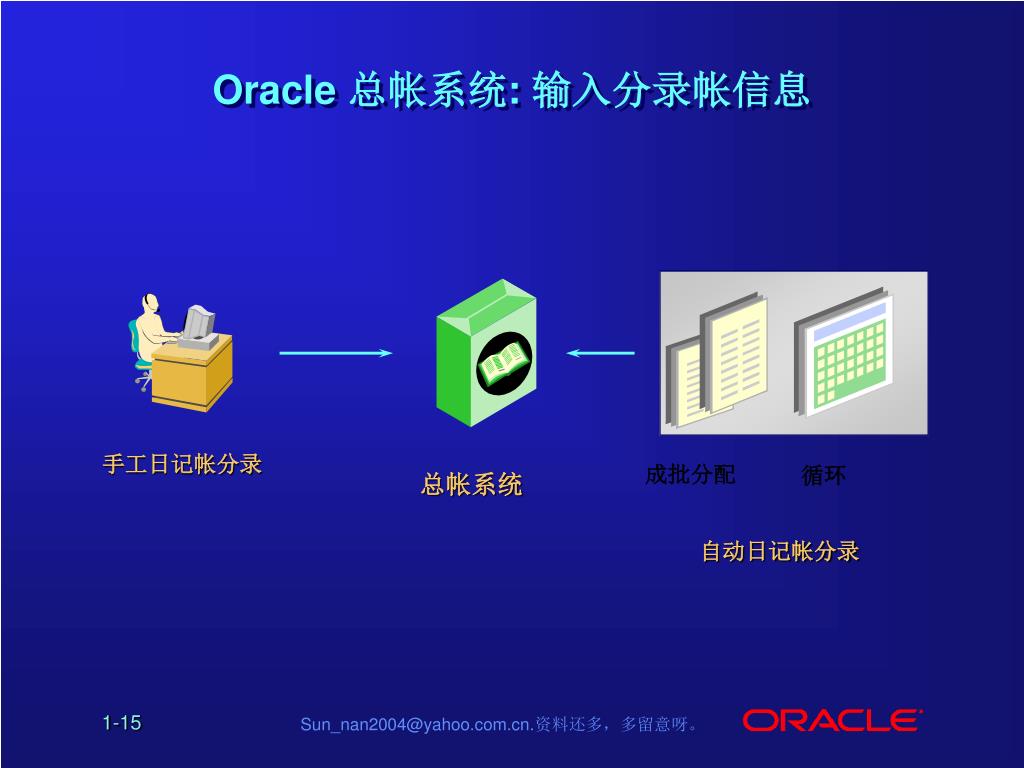 Oracle 总帐系统: 输入分录帐信息

手工日记帐分录

总帐系统

成批分配

循环

自动日记帐分录

1-15

Sun_nan2004@yahoo.com.cn.资料还多，多留意呀。

ORACLE